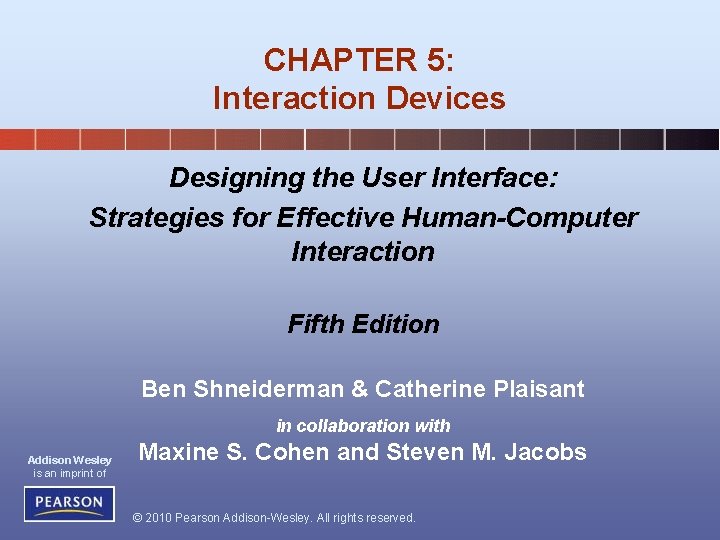 CHAPTER 5:
Interaction Devices

Designing the User Interface:
Strategies for Effective Human-Computer Interaction

Fifth Edition

Ben Shneiderman & Catherine Plaisant

in collaboration with

Maxine S. Cohen and Steven M. Jacobs

Addison Wesley is an imprint of

PEARSON

© 2010 Pearson Addison-Wesley. All rights reserved.